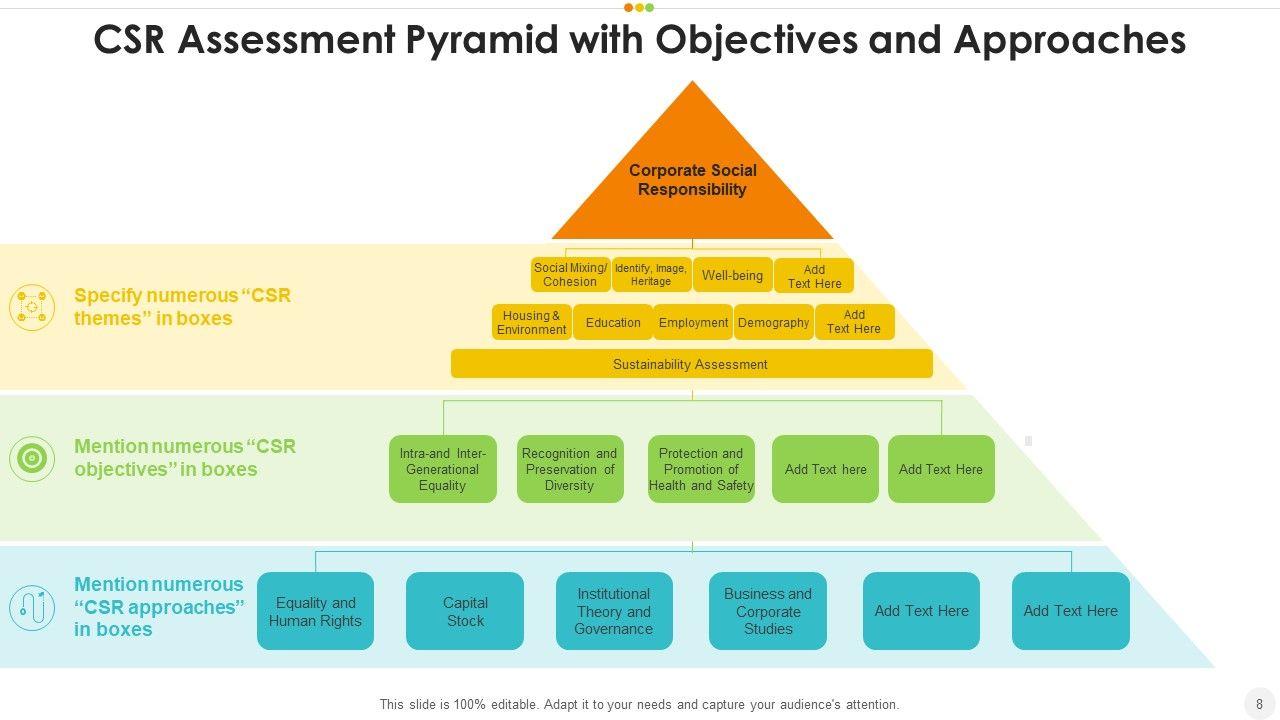 CSR Assessment Pyramid with Objectives and Approaches

Corporate Social Responsibility

Specify numerous "CSR themes" in boxes

Social Mixing/ Cohesion

Identify, Image, Heritage

Well-being

Add Text Here

Housing & Environment

Education

Employment

Demography

Add Text Here

Sustainability Assessment

Mention numerous "CSR objectives" in boxes

Intra-and Inter-Generational Equality

Recognition and Preservation of Diversity

Protection and Promotion of Health and Safety

Add Text here

Add Text Here

Mention numerous "CSR approaches" in boxes

Equality and Human Rights

Capital Stock

Institutional Theory and Governance

Business and Corporate Studies

Add Text Here

Add Text Here

This slide is 100% editable. Adapt it to your needs and capture your audience's attention.

8